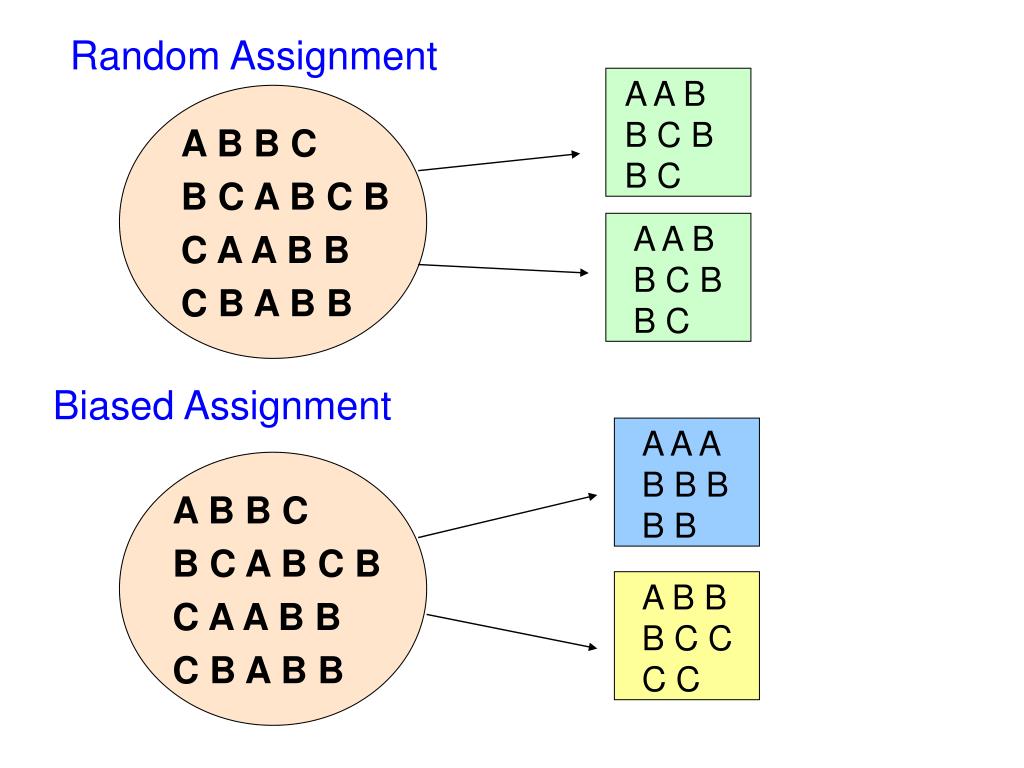 Random Assignment

A B B C
B C A B C B
C A A B B
C B A B B

A A B
B C B
B C

A A B
B C B
B C

Biased Assignment

A B B C
B C A B C B
C A A B B
C B A B B

A A A
B B B
B B

A B B
B C C
C C